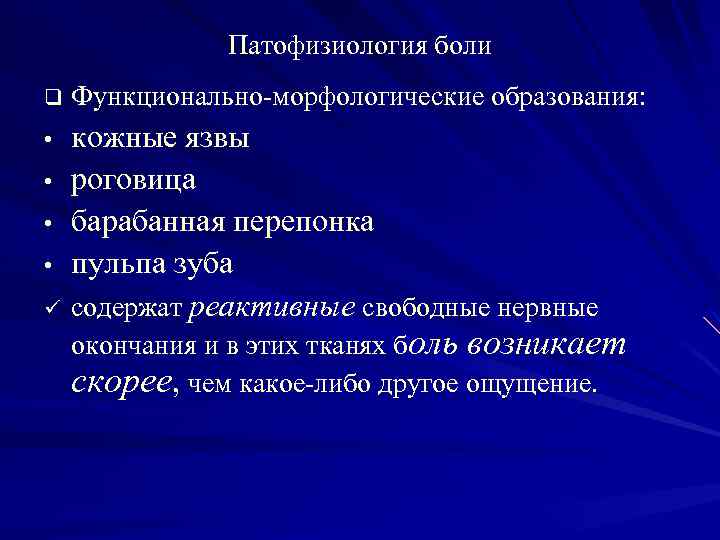 Патофизиология боли

❑ Функционально-морфологические образования:

• кожные язвы

• роговица

• барабанная перепонка

• пульпа зуба

✓ содержат реактивные свободные нервные окончания и в этих тканях боль возникает скорее, чем какое-либо другое ощущение.